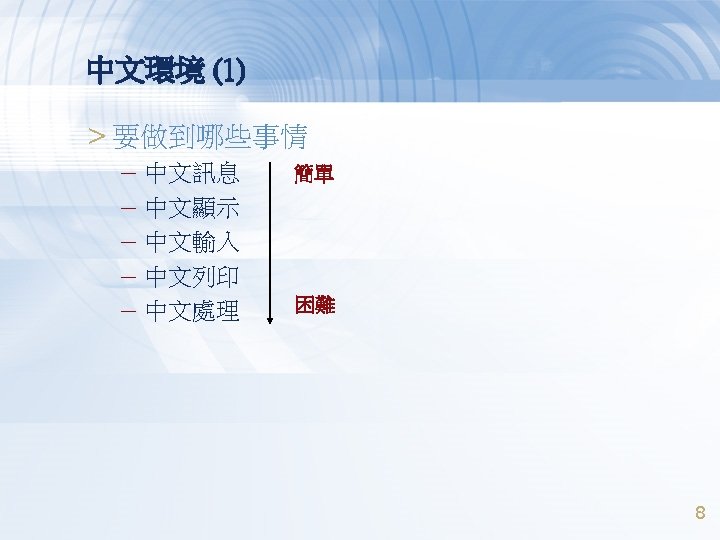 中文環境 (1)

> 要做到哪些事情

– 中文訊息
– 中文顯示
– 中文輸入
– 中文列印
– 中文處理

簡單

困難

8